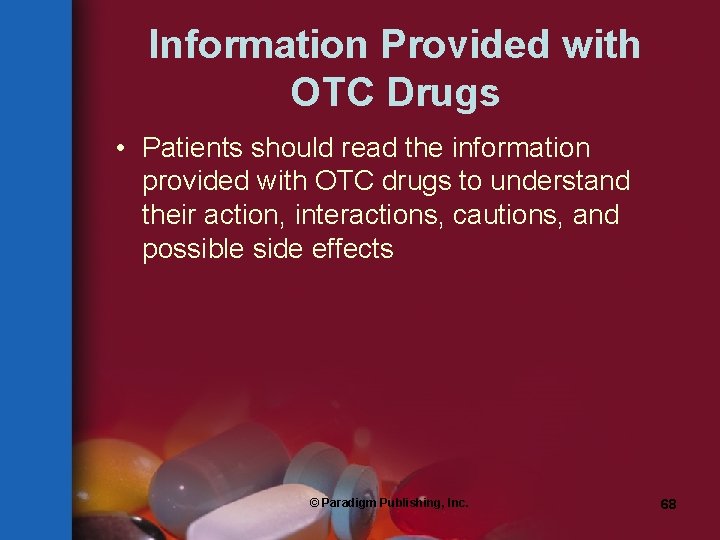 Information Provided with OTC Drugs

• Patients should read the information provided with OTC drugs to understand their action, interactions, cautions, and possible side effects

© Paradigm Publishing, Inc.

68